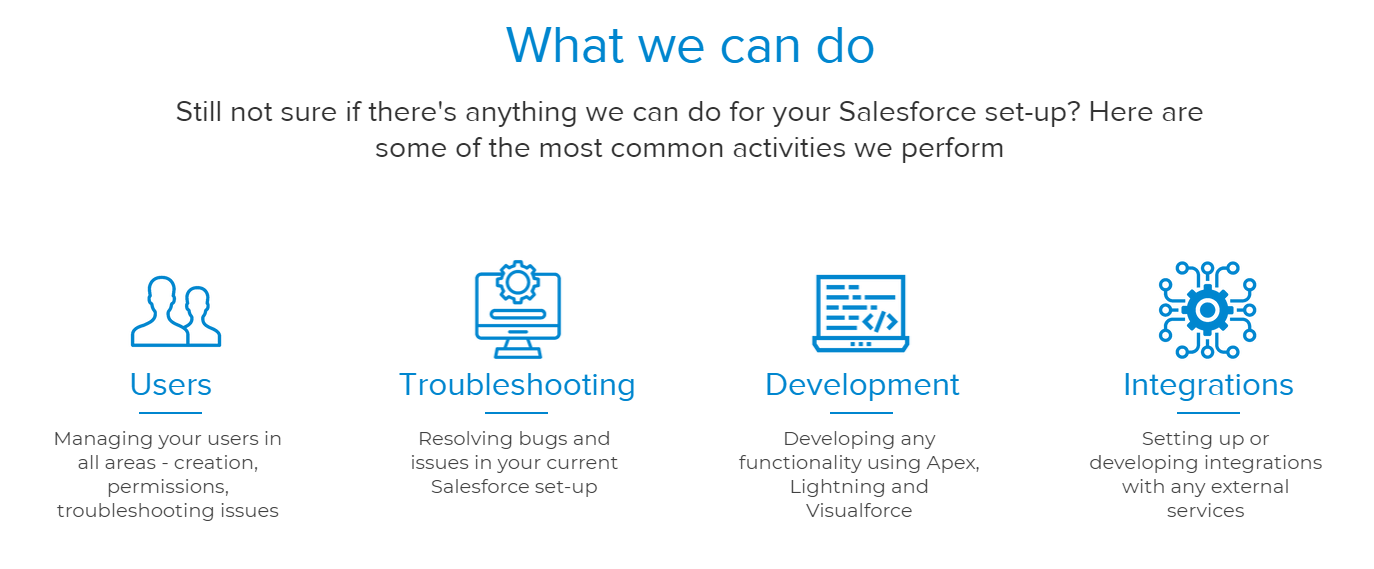 What we can do

Still not sure if there's anything we can do for your Salesforce set-up? Here are some of the most common activities we perform

Users

Managing your users in all areas - creation, permissions, troubleshooting issues

Troubleshooting

Resolving bugs and issues in your current Salesforce set-up

Development

Developing any functionality using Apex, Lightning and Visualforce

Integrations

Setting up or developing integrations with any external services